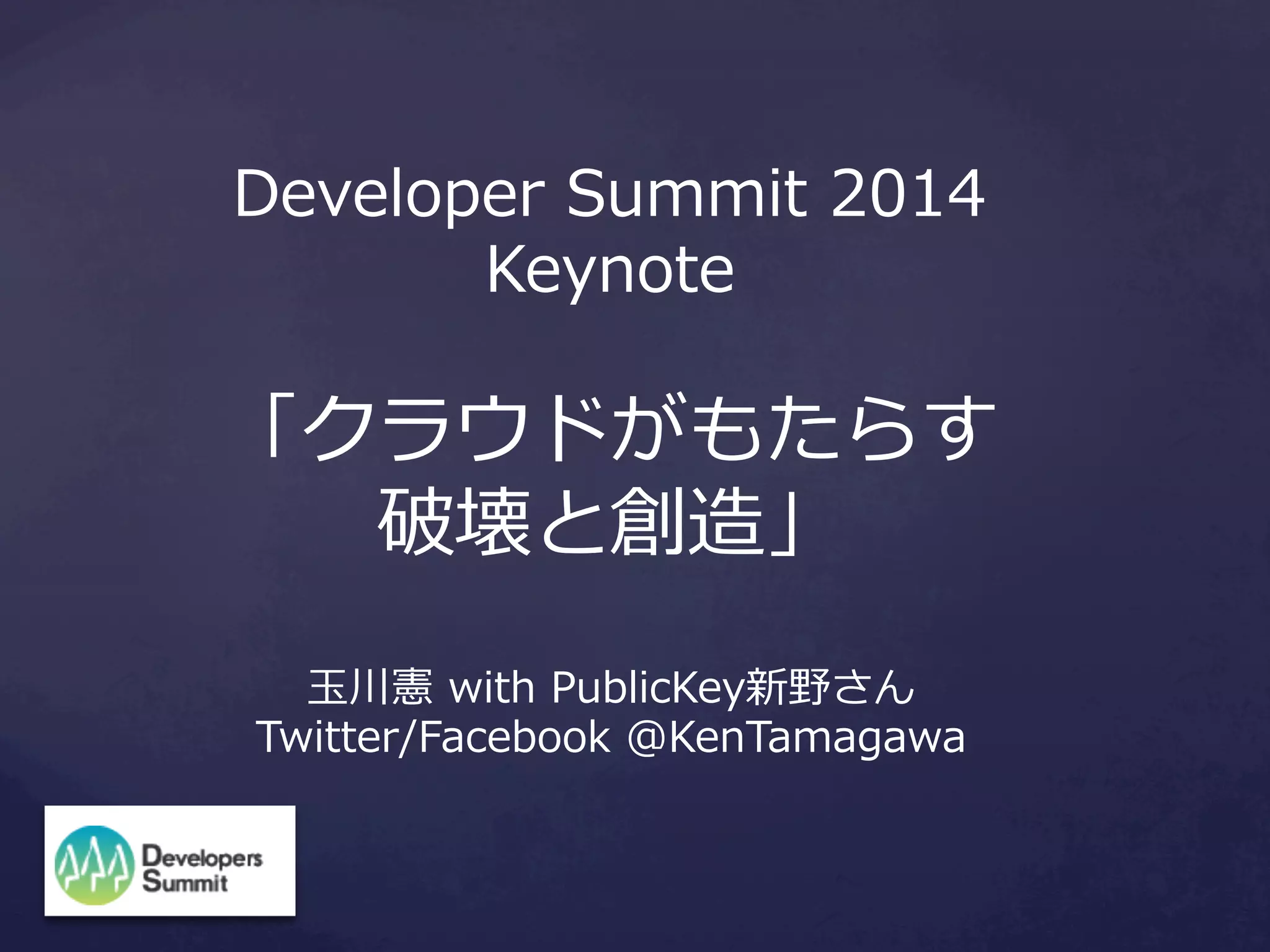 Developer Summit 2014
Keynote

「クラウドがもたらす
破壊と創造」

玉川憲 with PublicKey新野さん
Twitter/Facebook @KenTamagawa

Developers
Summit